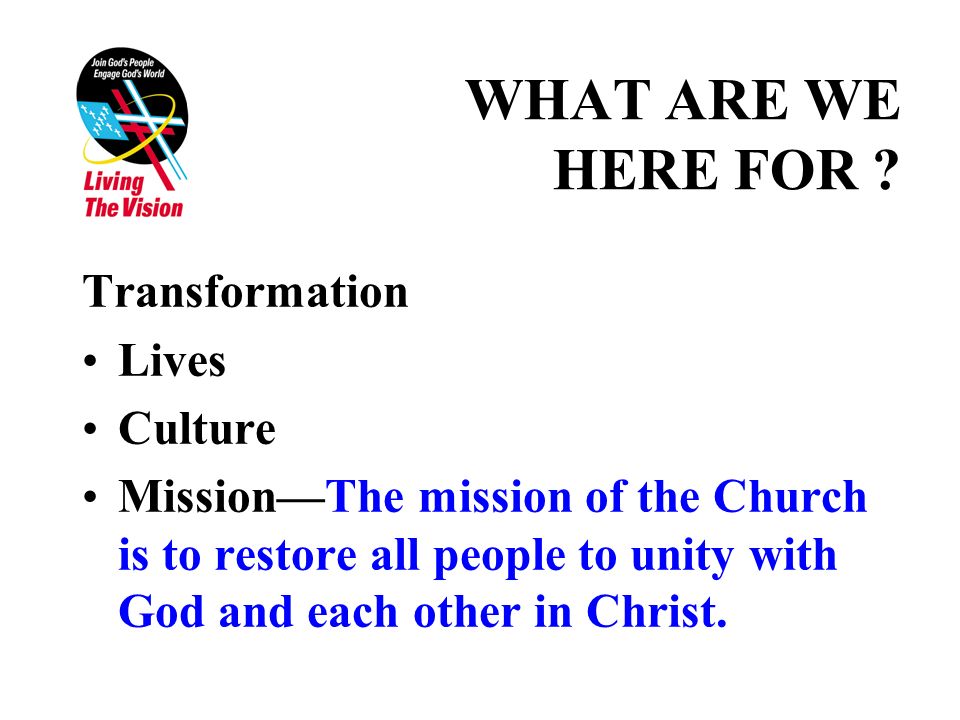 Join God's People
Engage God's World
Living
The Vision

WHAT ARE WE HERE FOR ?

Transformation
• Lives
• Culture
• Mission—The mission of the Church is to restore all people to unity with God and each other in Christ.